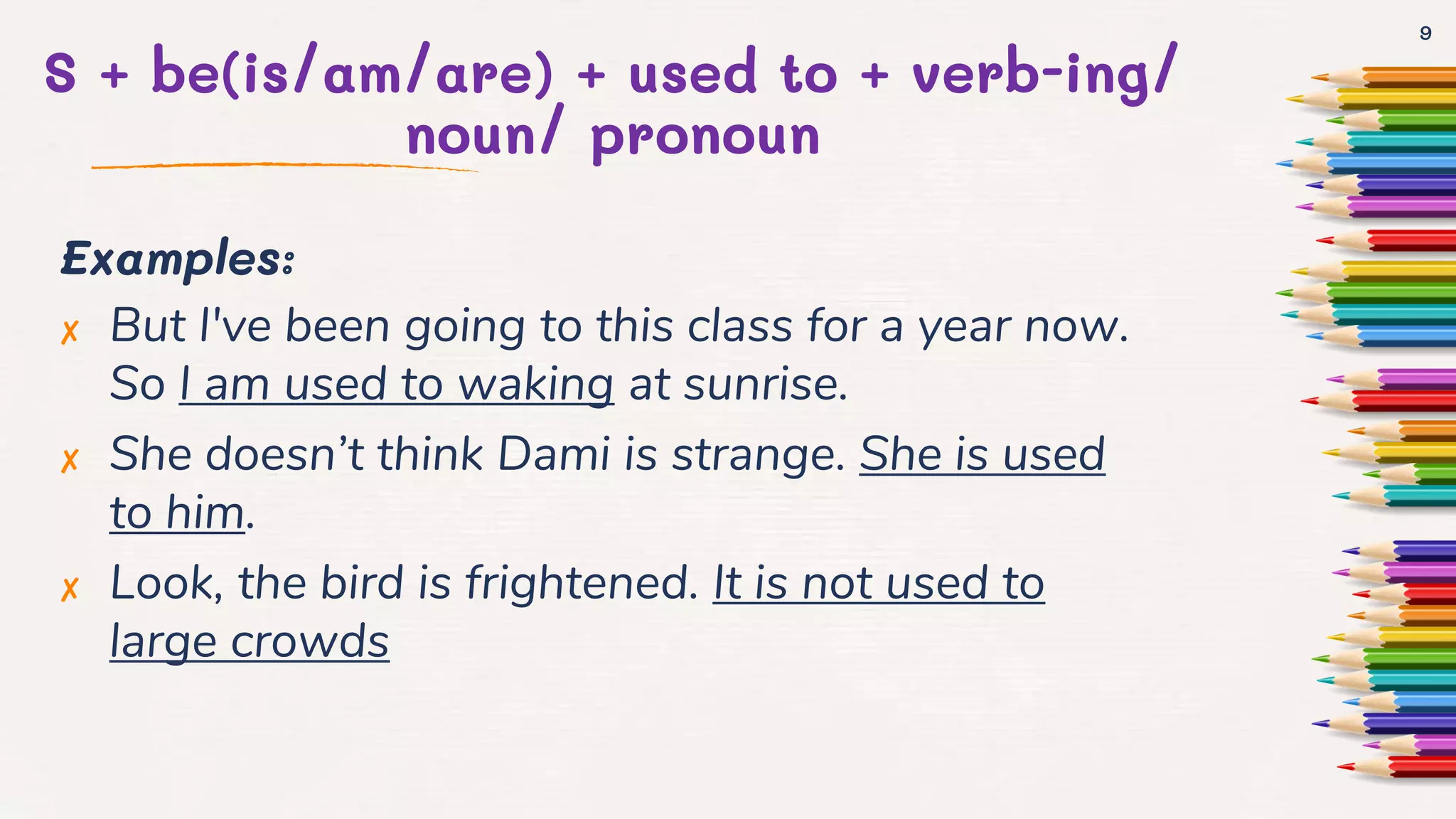 9

S + be(is/am/are) + used to + verb-ing/ noun/ pronoun

Examples:

✗ But I've been going to this class for a year now. So I am used to waking at sunrise.

✗ She doesn’t think Dami is strange. She is used to him.

✗ Look, the bird is frightened. It is not used to large crowds